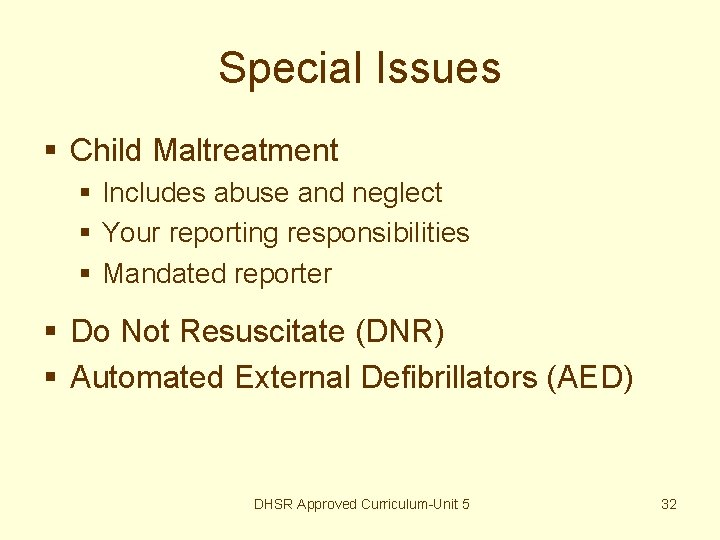 Special Issues

▪ Child Maltreatment
  ▪ Includes abuse and neglect
  ▪ Your reporting responsibilities
  ▪ Mandated reporter

▪ Do Not Resuscitate (DNR)
▪ Automated External Defibrillators (AED)

DHSR Approved Curriculum-Unit 5

32